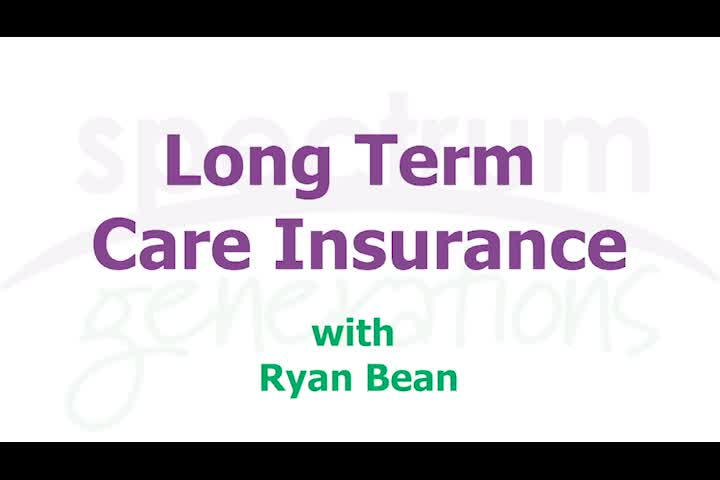 spectrum generations

Long Term Care Insurance

with Ryan Bean